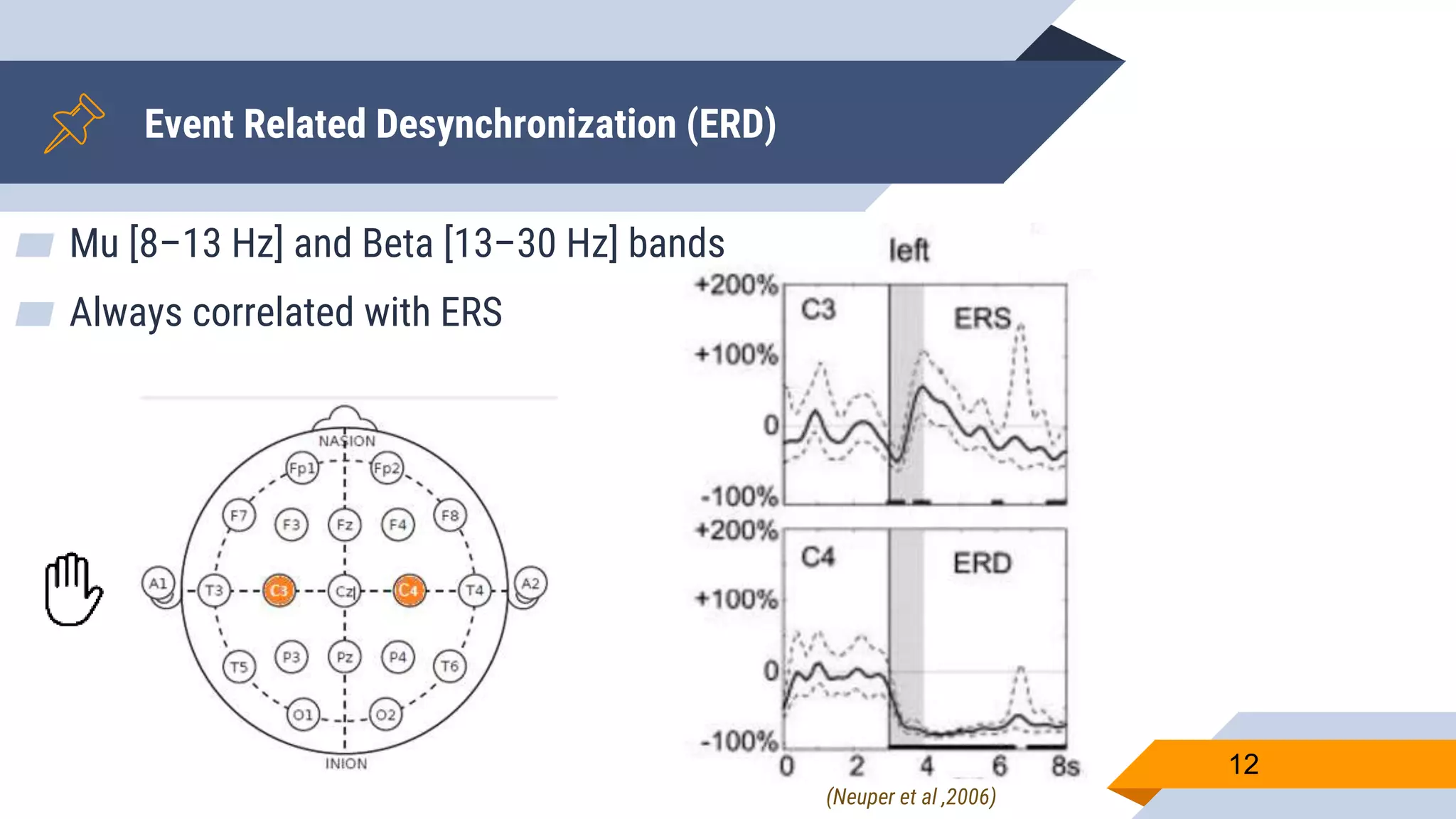 Event Related Desynchronization (ERD)

Mu [8–13 Hz] and Beta [13–30 Hz] bands

Always correlated with ERS

NASION
Fp1 Fp2
F7 F3 Fz F4 F8
A1 T3 C3 Cz C4 T4 A2
T5 P3 Pz P4 T6
O1 O2
INION

left
+200%
+100%
0
-100%
C3
ERS
+200%
+100%
0
-100%
C4
ERD
0 2 4 6 8s

(Neuper et al ,2006)

12